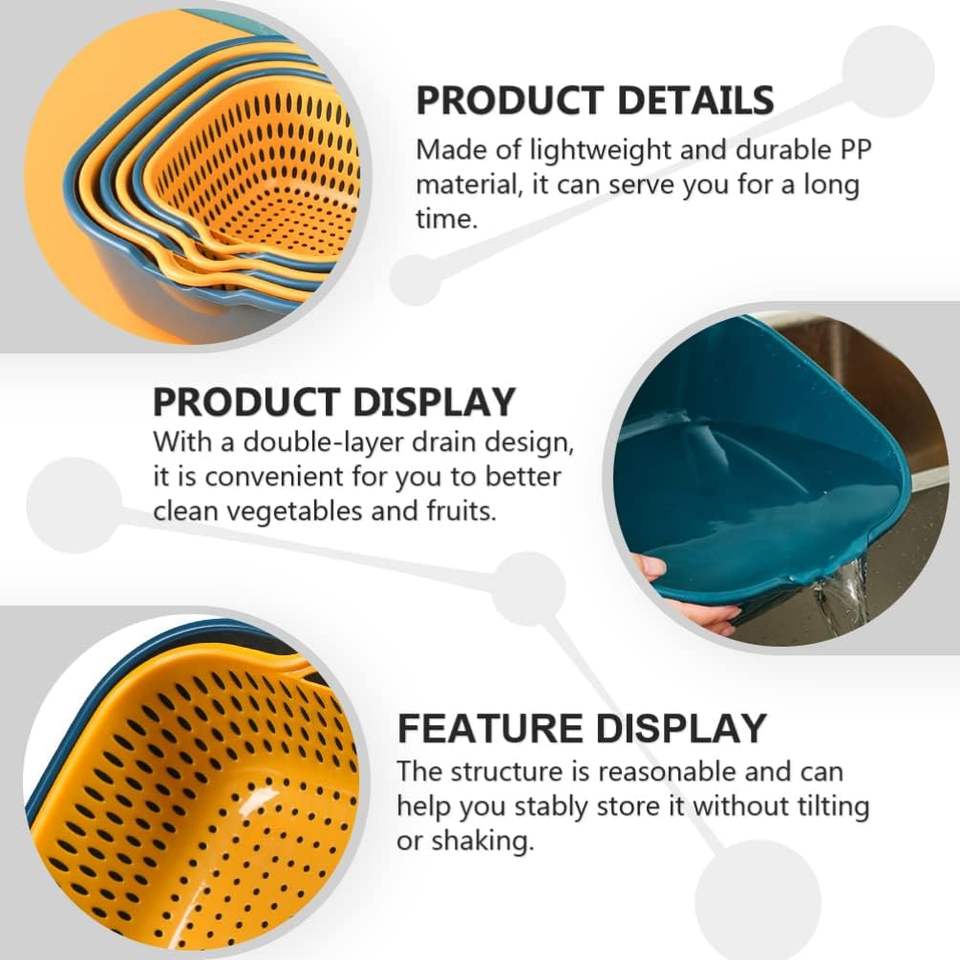 PRODUCT DETAILS
Made of lightweight and durable PP material, it can serve you for a long time.

PRODUCT DISPLAY
With a double-layer drain design, it is convenient for you to better clean vegetables and fruits.

FEATURE DISPLAY
The structure is reasonable and can help you stably store it without tilting or shaking.